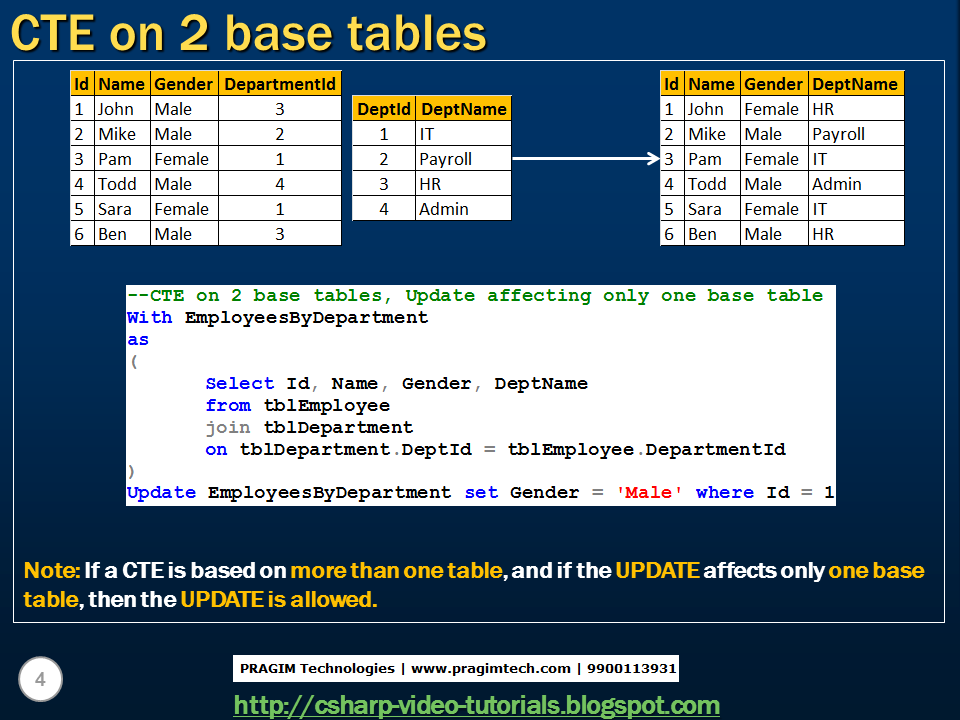 CTE on 2 base tables

| Id | Name | Gender | DepartmentId |
|---|---|---|---|
| 1 | John | Male | 3 |
| 2 | Mike | Male | 2 |
| 3 | Pam | Female | 1 |
| 4 | Todd | Male | 4 |
| 5 | Sara | Female | 1 |
| 6 | Ben | Male | 3 |

| DeptId | DeptName |
|---|---|
| 1 | IT |
| 2 | Payroll |
| 3 | HR |
| 4 | Admin |

| Id | Name | Gender | DeptName |
|---|---|---|---|
| 1 | John | Female | HR |
| 2 | Mike | Male | Payroll |
| 3 | Pam | Female | IT |
| 4 | Todd | Male | Admin |
| 5 | Sara | Female | IT |
| 6 | Ben | Male | HR |

--CTE on 2 base tables, Update affecting only one base table
With EmployeesByDepartment
as
(
Select Id, Name, Gender, DeptName
from tblEmployee
join tblDepartment
on tblDepartment.DeptId = tblEmployee.DepartmentId
)
Update EmployeesByDepartment set Gender = 'Male' where Id = 1

Note: If a CTE is based on more than one table, and if the UPDATE affects only one base table, then the UPDATE is allowed.

4

PRAGIM Technologies | www.pragimtech.com | 9900113931

http://csharp-video-tutorials.blogspot.com